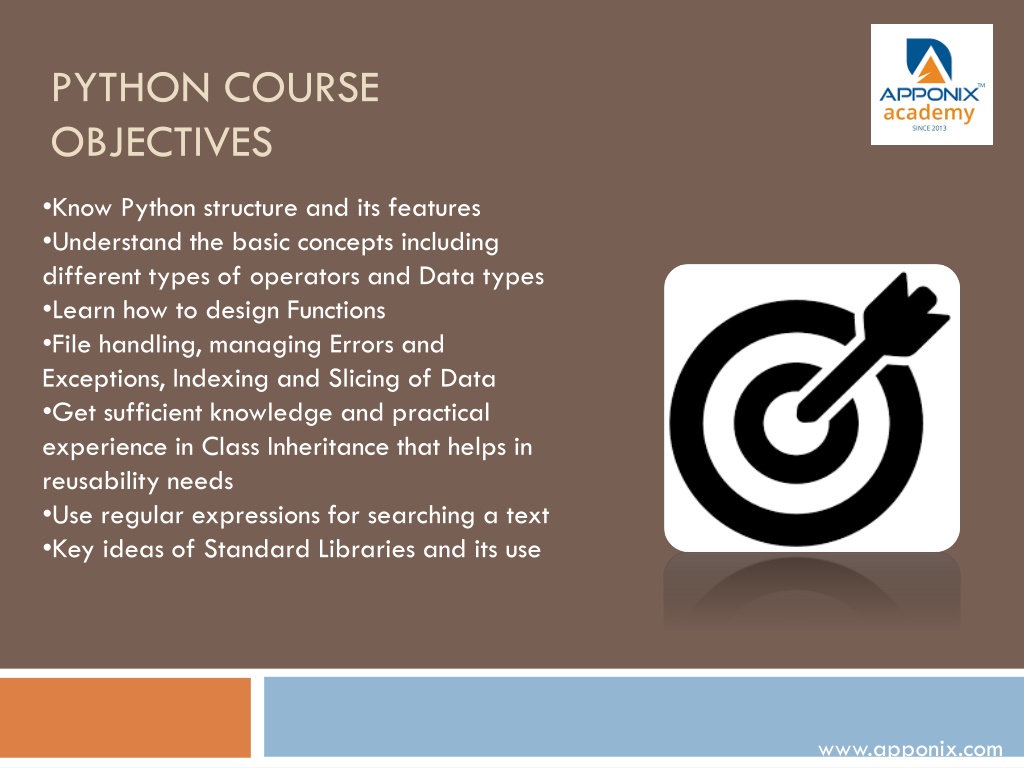 PYTHON COURSE OBJECTIVES

APPONIX™
academy
SINCE 2013

•Know Python structure and its features
•Understand the basic concepts including different types of operators and Data types
•Learn how to design Functions
•File handling, managing Errors and Exceptions, Indexing and Slicing of Data
•Get sufficient knowledge and practical experience in Class Inheritance that helps in reusability needs
•Use regular expressions for searching a text
•Key ideas of Standard Libraries and its use

www.apponix.com